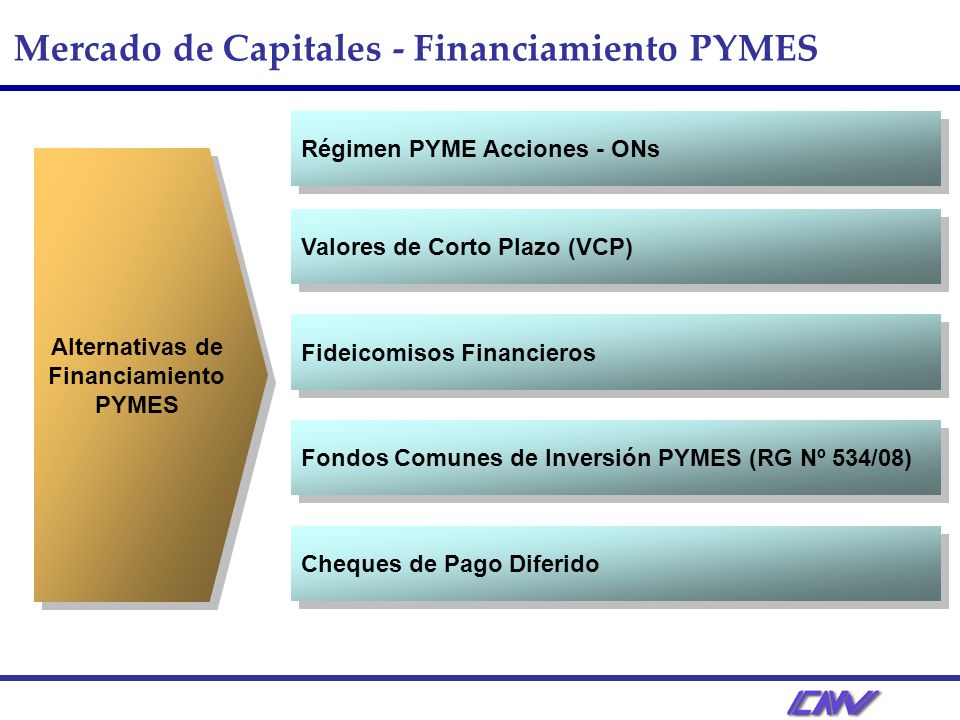 Mercado de Capitales - Financiamiento PYMES

Alternativas de Financiamiento PYMES

Régimen PYME Acciones - ONs

Valores de Corto Plazo (VCP)

Fideicomisos Financieros

Fondos Comunes de Inversión PYMES (RG Nº 534/08)

Cheques de Pago Diferido

CNV